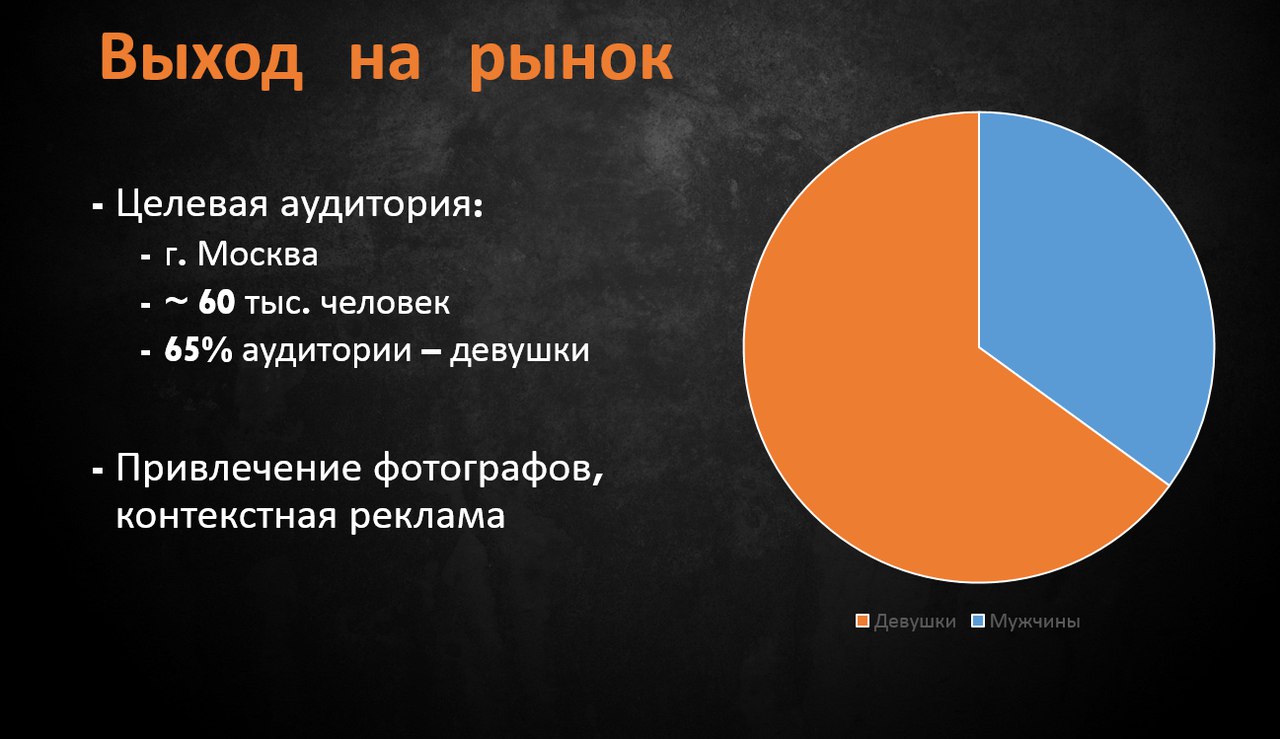 Выход на рынок

- Целевая аудитория:
  - г. Москва
  - ~ 60 тыс. человек
  - 65% аудитории – девушки

- Привлечение фотографов, контекстная реклама

Девушки Мужчины